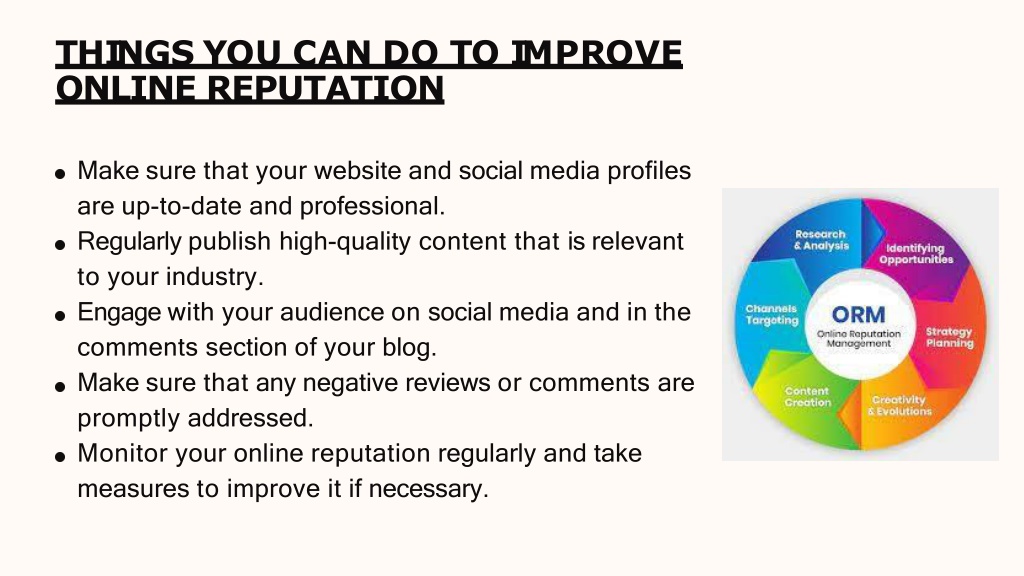 THINGS YOU CAN DO TO IMPROVE ONLINE REPUTATION

- Make sure that your website and social media profiles are up-to-date and professional.
- Regularly publish high-quality content that is relevant to your industry.
- Engage with your audience on social media and in the comments section of your blog.
- Make sure that any negative reviews or comments are promptly addressed.
- Monitor your online reputation regularly and take measures to improve it if necessary.

Research & Analysis
Identifying Opportunities
Strategy Planning
Creativity & Evolutions
Content Creation
Channels Targeting
ORM
Online Reputation Management